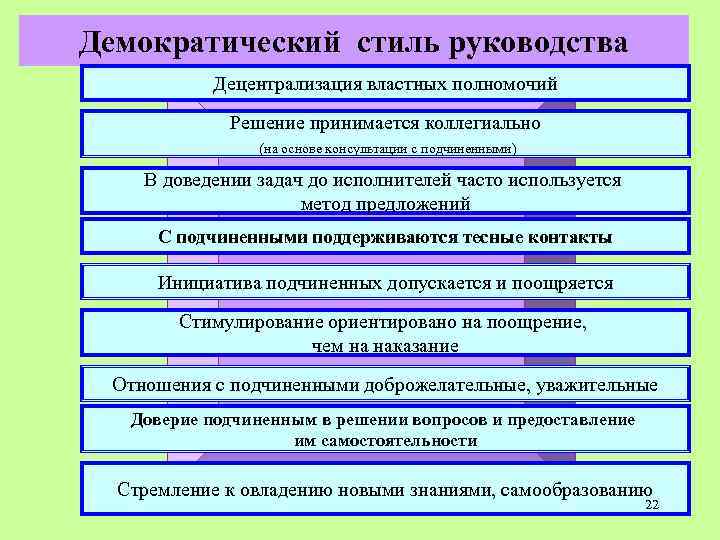 Демократический стиль руководства

Децентрализация властных полномочий

Решение принимается коллегиально
(на основе консультации с подчиненными)

В доведении задач до исполнителей часто используется метод предложений

С подчиненными поддерживаются тесные контакты

Инициатива подчиненных допускается и поощряется

Стимулирование ориентировано на поощрение, чем на наказание

Отношения с подчиненными доброжелательные, уважительные

Доверие подчиненным в решении вопросов и предоставление им самостоятельности

Стремление к овладению новыми знаниями, самообразованию

22